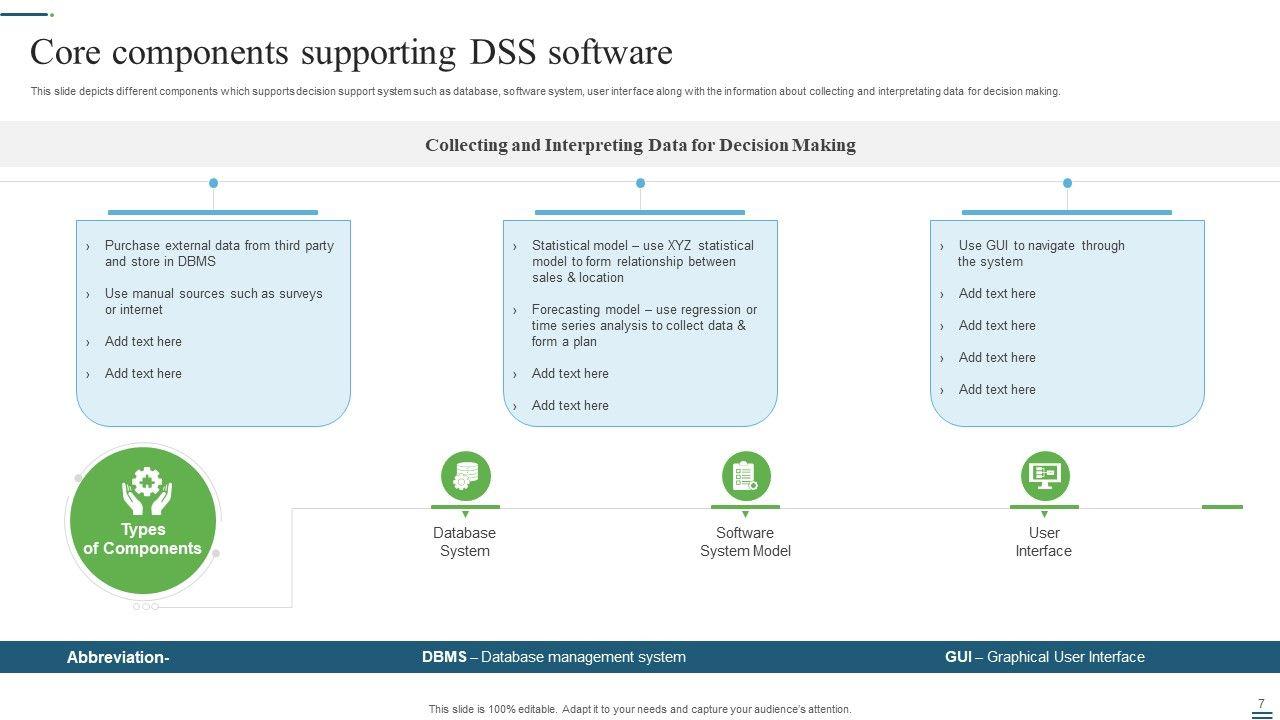 Core components supporting DSS software

This slide depicts different components which supports decision support system such as database, software system, user interface along with the information about collecting and interpretating data for decision making.

Collecting and Interpreting Data for Decision Making

› Purchase external data from third party and store in DBMS

› Use manual sources such as surveys or internet

› Add text here

› Add text here

› Statistical model – use XYZ statistical model to form relationship between sales & location

› Forecasting model – use regression or time series analysis to collect data & form a plan

› Add text here

› Add text here

› Use GUI to navigate through the system

› Add text here

› Add text here

› Add text here

› Add text here

Types of Components

Database System

Software System Model

User Interface

Abbreviation-

DBMS – Database management system

GUI – Graphical User Interface

This slide is 100% editable. Adapt it to your needs and capture your audience's attention.

7